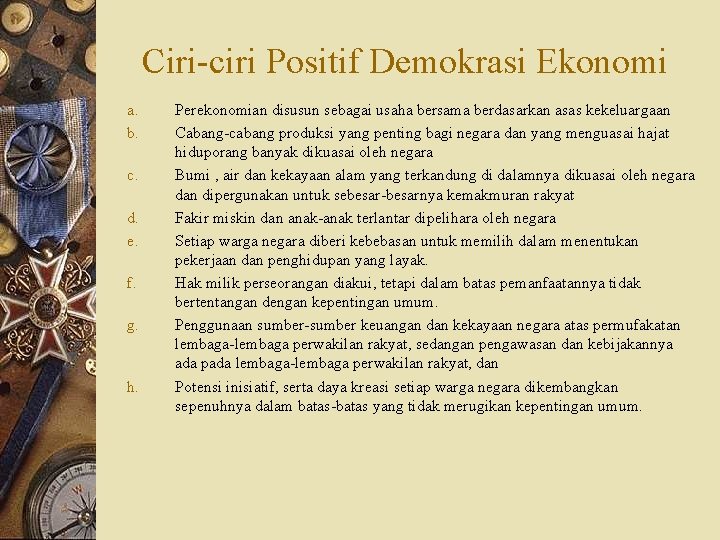 Ciri-ciri Positif Demokrasi Ekonomi

a. Perekonomian disusun sebagai usaha bersama berdasarkan asas kekeluargaan

b. Cabang-cabang produksi yang penting bagi negara dan yang menguasai hajat hiduporang banyak dikuasai oleh negara

c. Bumi , air dan kekayaan alam yang terkandung di dalamnya dikuasai oleh negara dan dipergunakan untuk sebesar-besarnya kemakmuran rakyat

d. Fakir miskin dan anak-anak terlantar dipelihara oleh negara

e. Setiap warga negara diberi kebebasan untuk memilih dalam menentukan pekerjaan dan penghidupan yang layak.

f. Hak milik perseorangan diakui, tetapi dalam batas pemanfaatannya tidak bertentangan dengan kepentingan umum.

g. Penggunaan sumber-sumber keuangan dan kekayaan negara atas permufakatan lembaga-lembaga perwakilan rakyat, sedangan pengawasan dan kebijakannya ada pada lembaga-lembaga perwakilan rakyat, dan

h. Potensi inisiatif, serta daya kreasi setiap warga negara dikembangkan sepenuhnya dalam batas-batas yang tidak merugikan kepentingan umum.